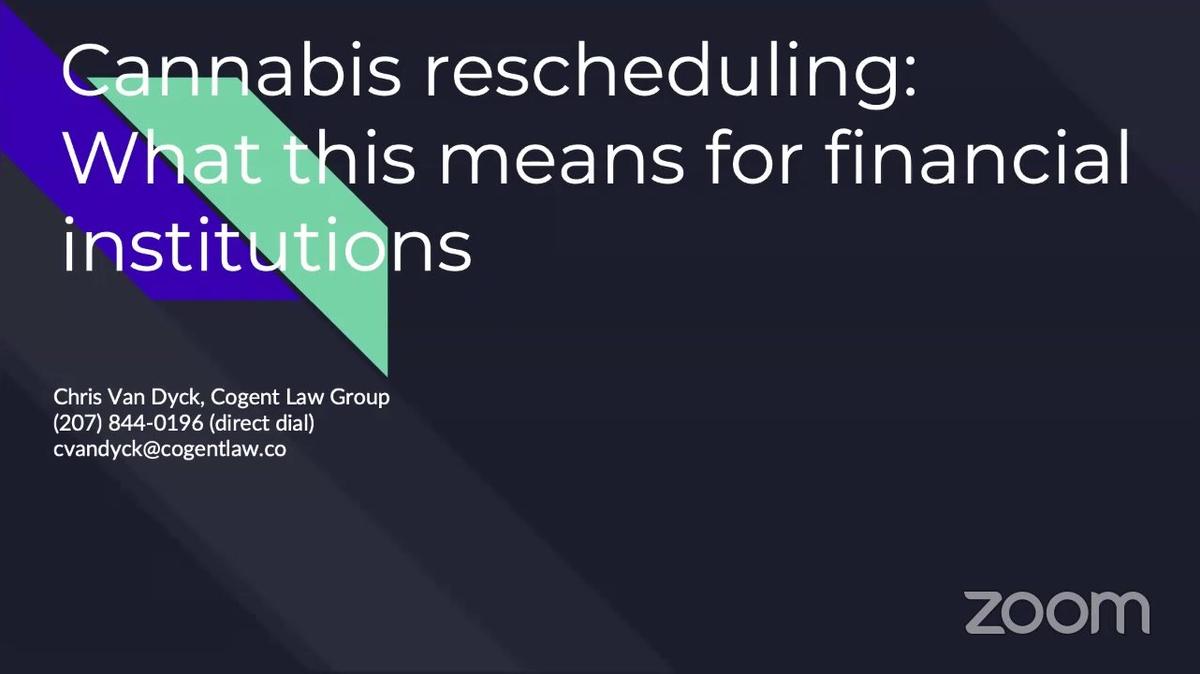 Cannabis rescheduling: What this means for financial institutions

Chris Van Dyck, Cogent Law Group
(207) 844-0196 (direct dial)
cvandyck@cogentlaw.co

zoom